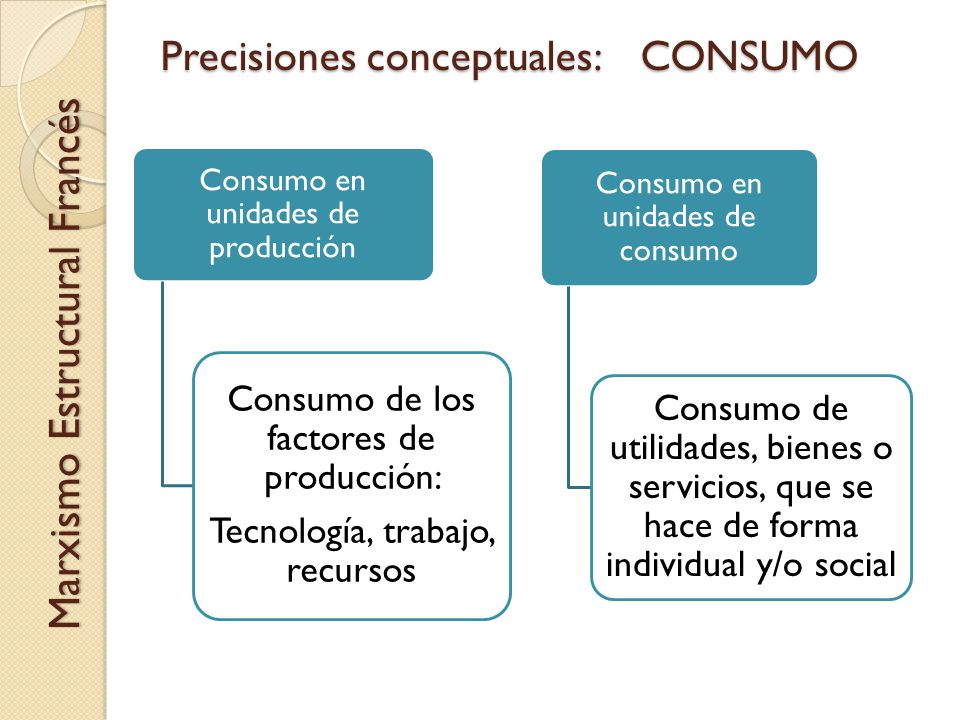 Marxismo Estructural Francés

Precisiones conceptuales: CONSUMO

Consumo en unidades de producción

Consumo de los factores de producción:

Tecnología, trabajo, recursos

Consumo en unidades de consumo

Consumo de utilidades, bienes o servicios, que se hace de forma individual y/o social